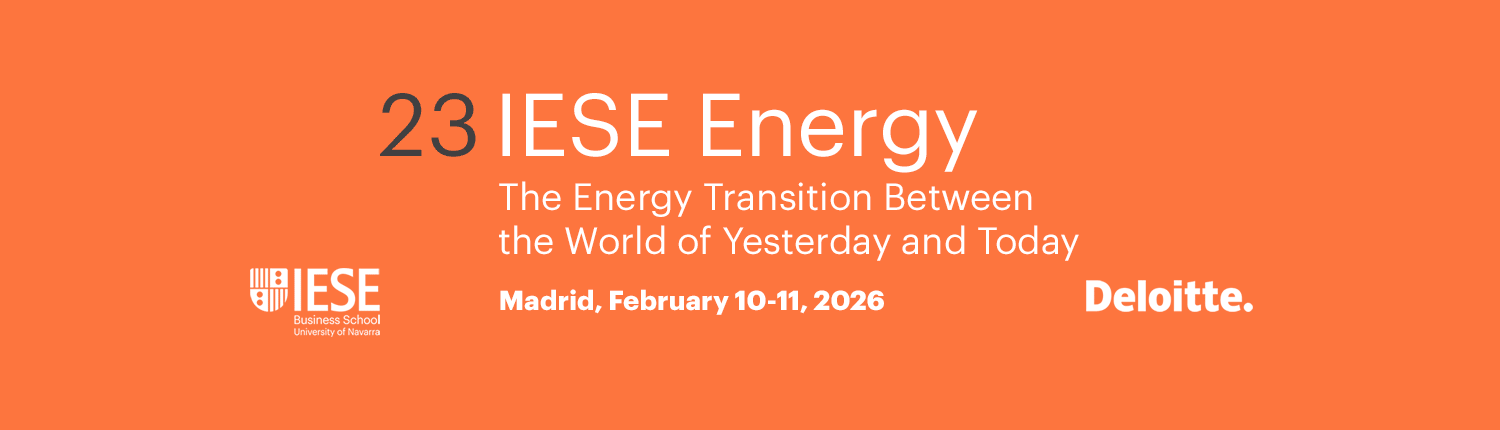 23 IESE Energy

The Energy Transition Between the World of Yesterday and Today

IESE
Business School
University of Navarra

Madrid, February 10-11, 2026

Deloitte.